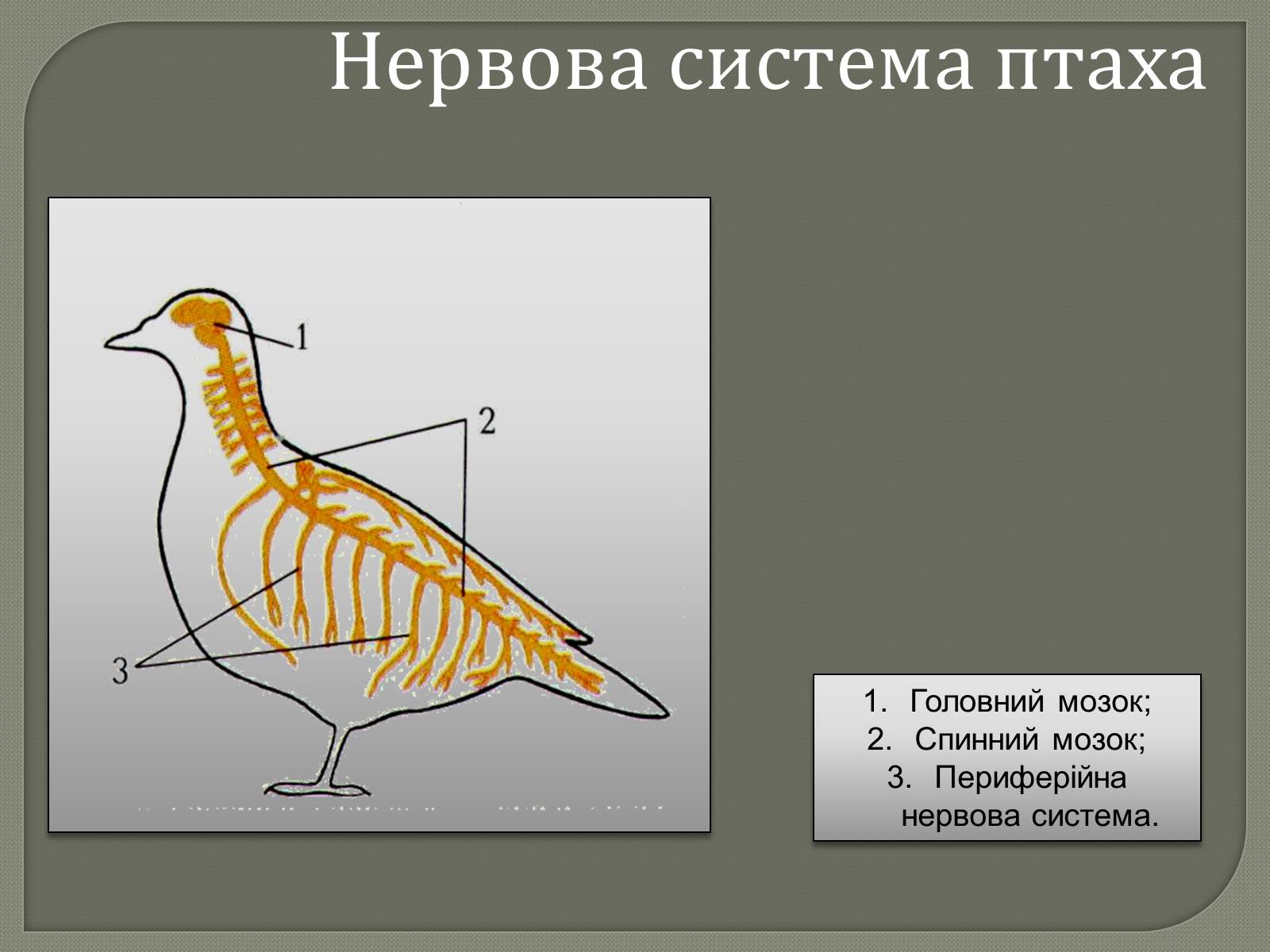 Нервова система птаха

1

2

3

1. Головний мозок;
2. Спинний мозок;
3. Периферійна нервова система.